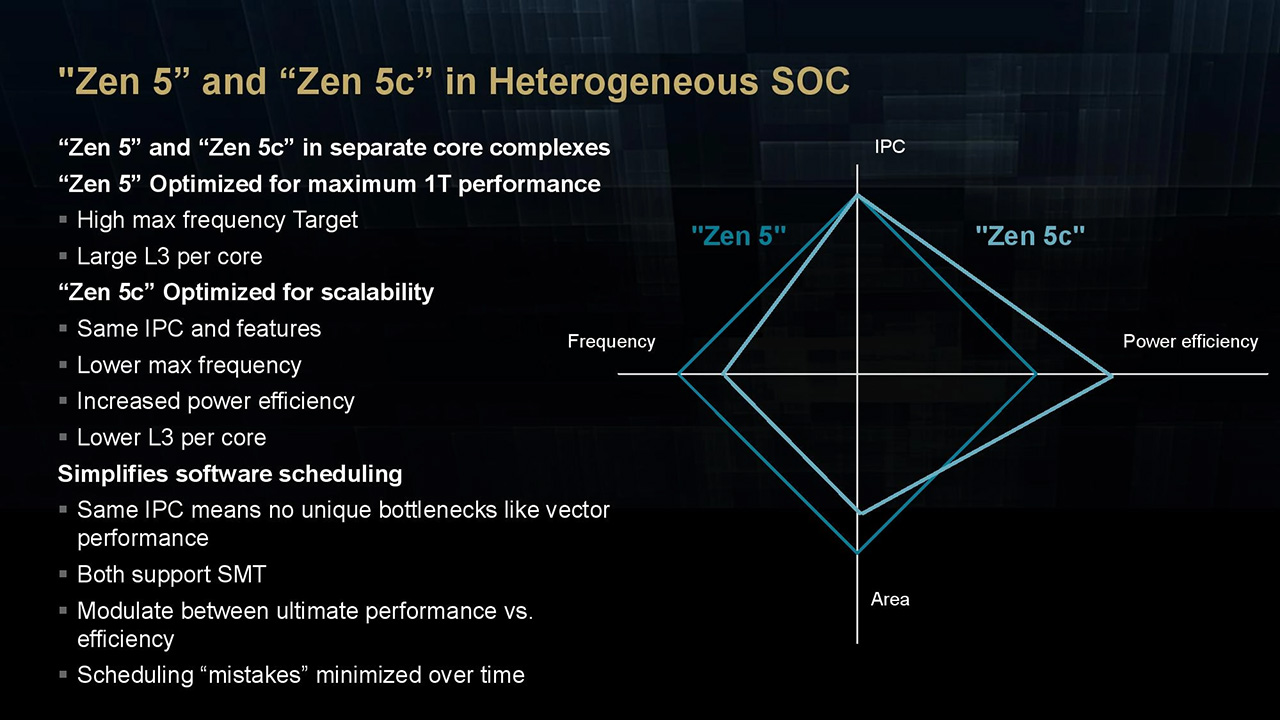 "Zen 5” and “Zen 5c” in Heterogeneous SOC

“Zen 5” and “Zen 5c” in separate core complexes

“Zen 5” Optimized for maximum 1T performance

▪ High max frequency Target

▪ Large L3 per core

“Zen 5c” Optimized for scalability

▪ Same IPC and features

▪ Lower max frequency

▪ Increased power efficiency

▪ Lower L3 per core

Simplifies software scheduling

▪ Same IPC means no unique bottlenecks like vector performance

▪ Both support SMT

▪ Modulate between ultimate performance vs. efficiency

▪ Scheduling “mistakes” minimized over time

IPC

"Zen 5"

"Zen 5c"

Frequency

Power efficiency

Area